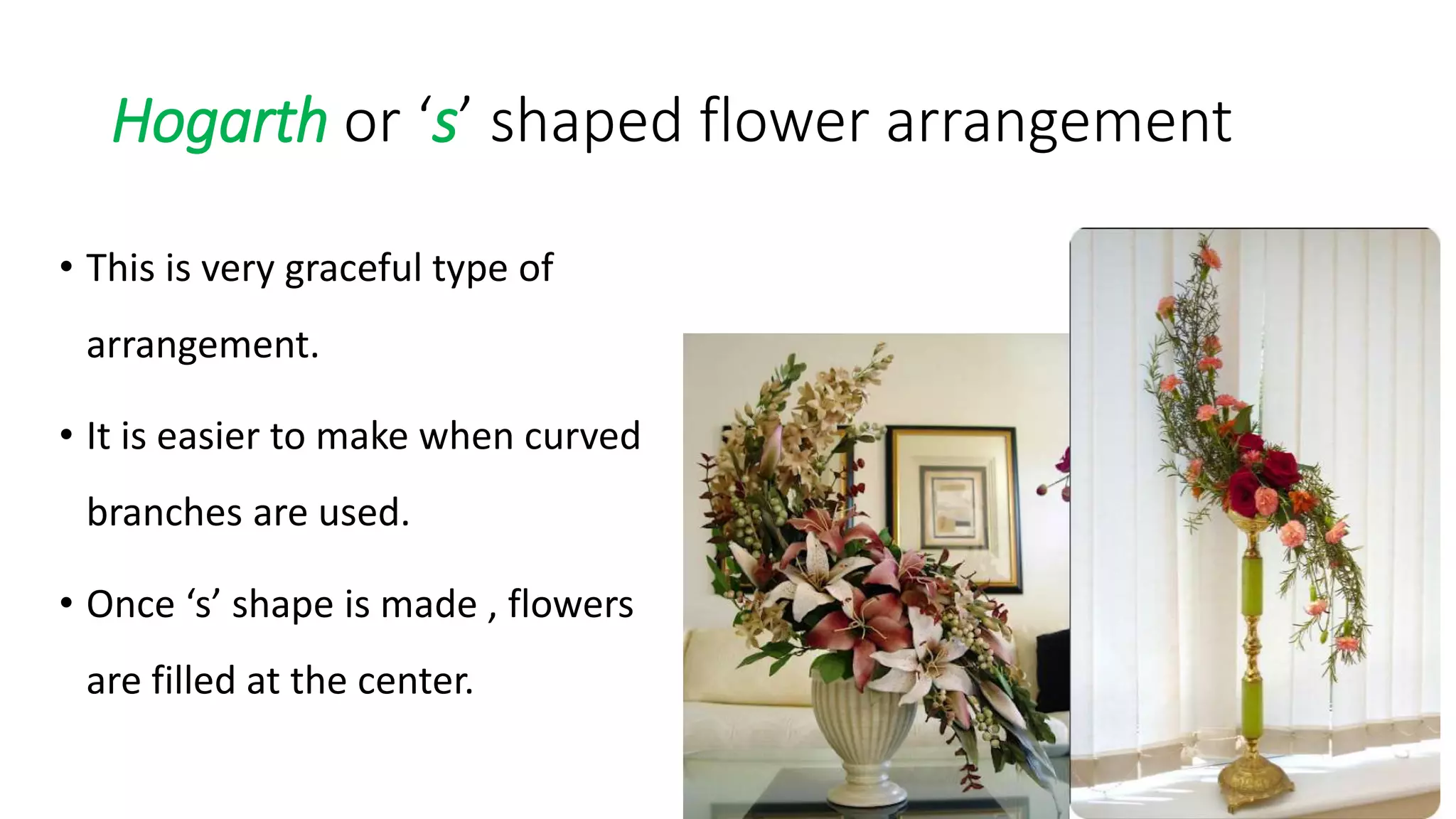 Hogarth or ‘s’ shaped flower arrangement

• This is very graceful type of arrangement.

• It is easier to make when curved branches are used.

• Once ‘s’ shape is made , flowers are filled at the center.